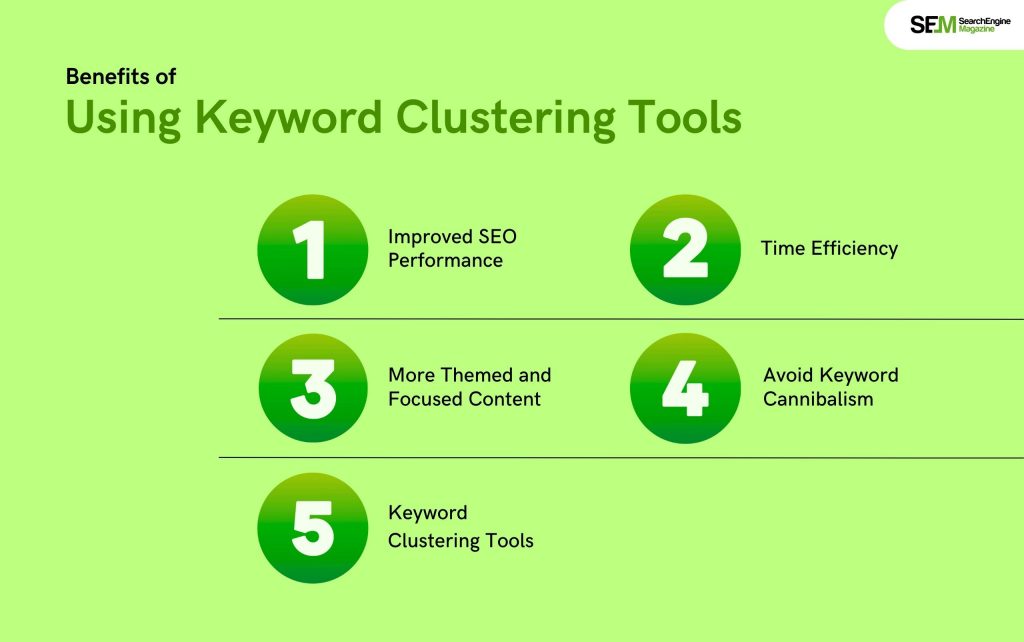 SEM SearchEngine Magazine

Benefits of
Using Keyword Clustering Tools

1 Improved SEO Performance

2 Time Efficiency

3 More Themed and Focused Content

4 Avoid Keyword Cannibalism

5 Keyword Clustering Tools